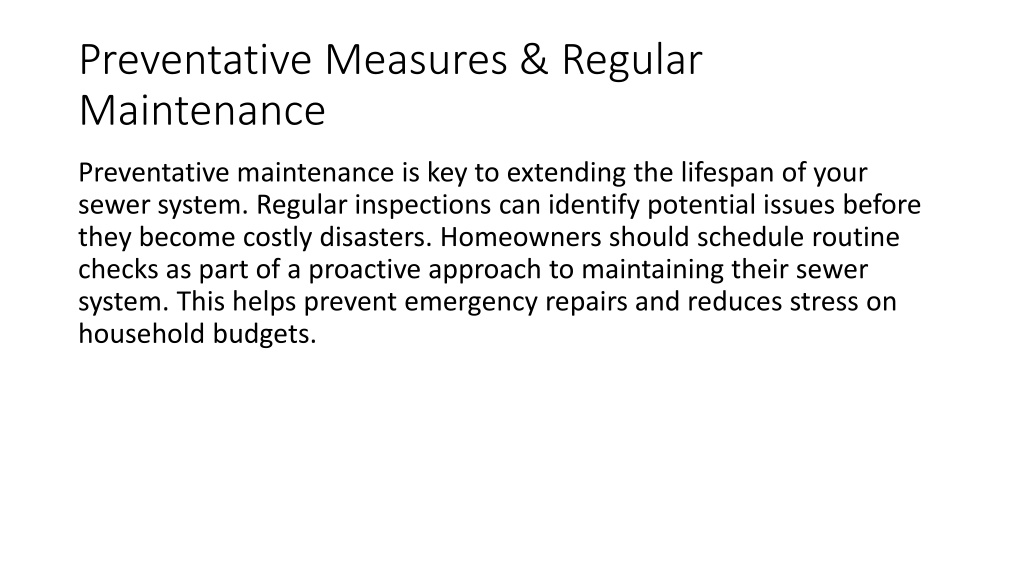 Preventative Measures & Regular Maintenance

Preventative maintenance is key to extending the lifespan of your sewer system. Regular inspections can identify potential issues before they become costly disasters. Homeowners should schedule routine checks as part of a proactive approach to maintaining their sewer system. This helps prevent emergency repairs and reduces stress on household budgets.